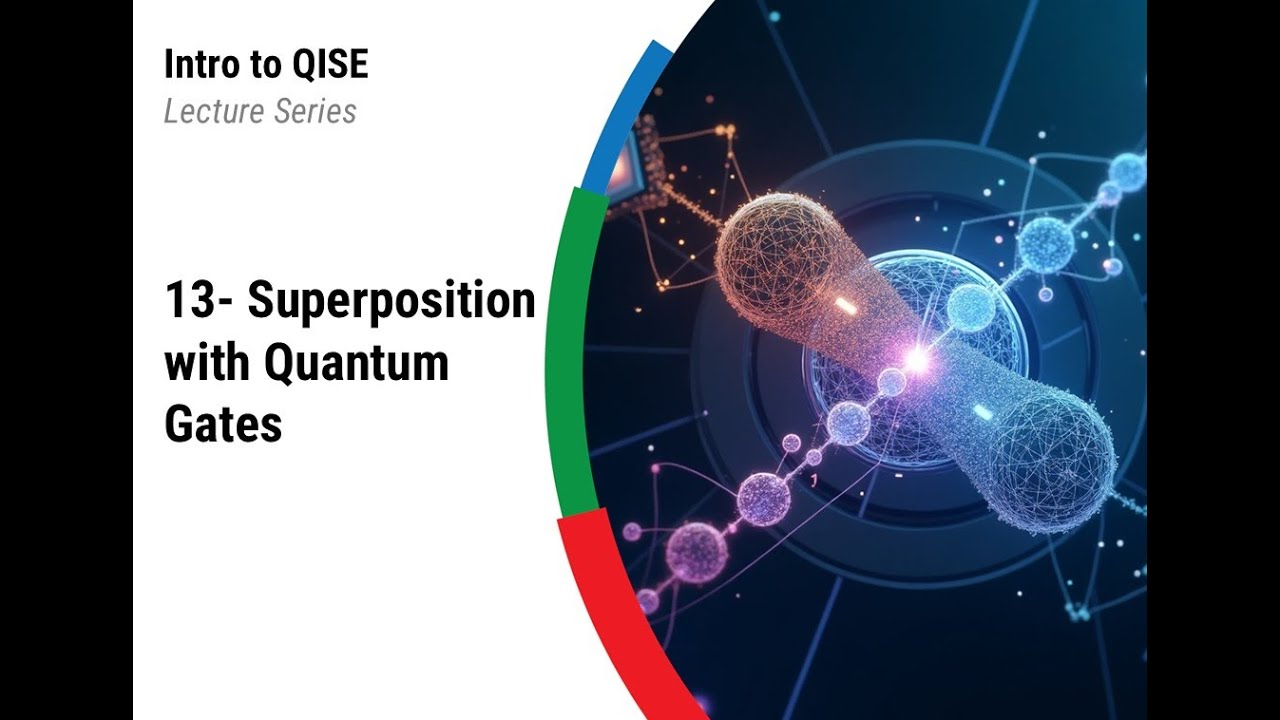 Intro to QISE
Lecture Series

13- Superposition with Quantum Gates